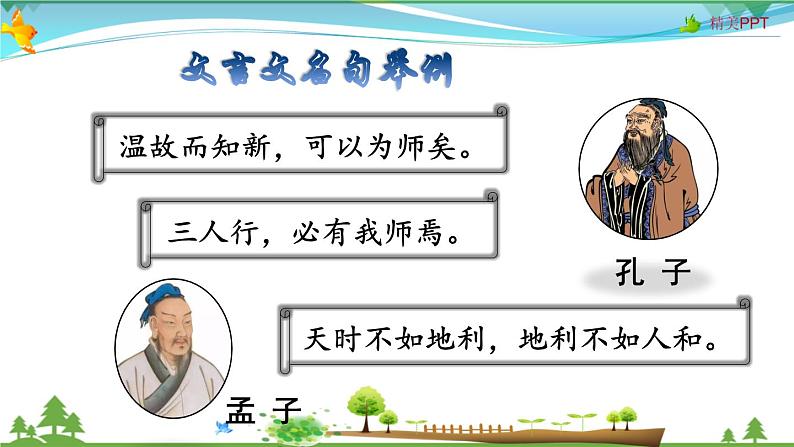 精美PPT

文言文名句举例

温故而知新，可以为师矣。

三人行，必有我师焉。

孔子

天时不如地利，地利不如人和。

孟子